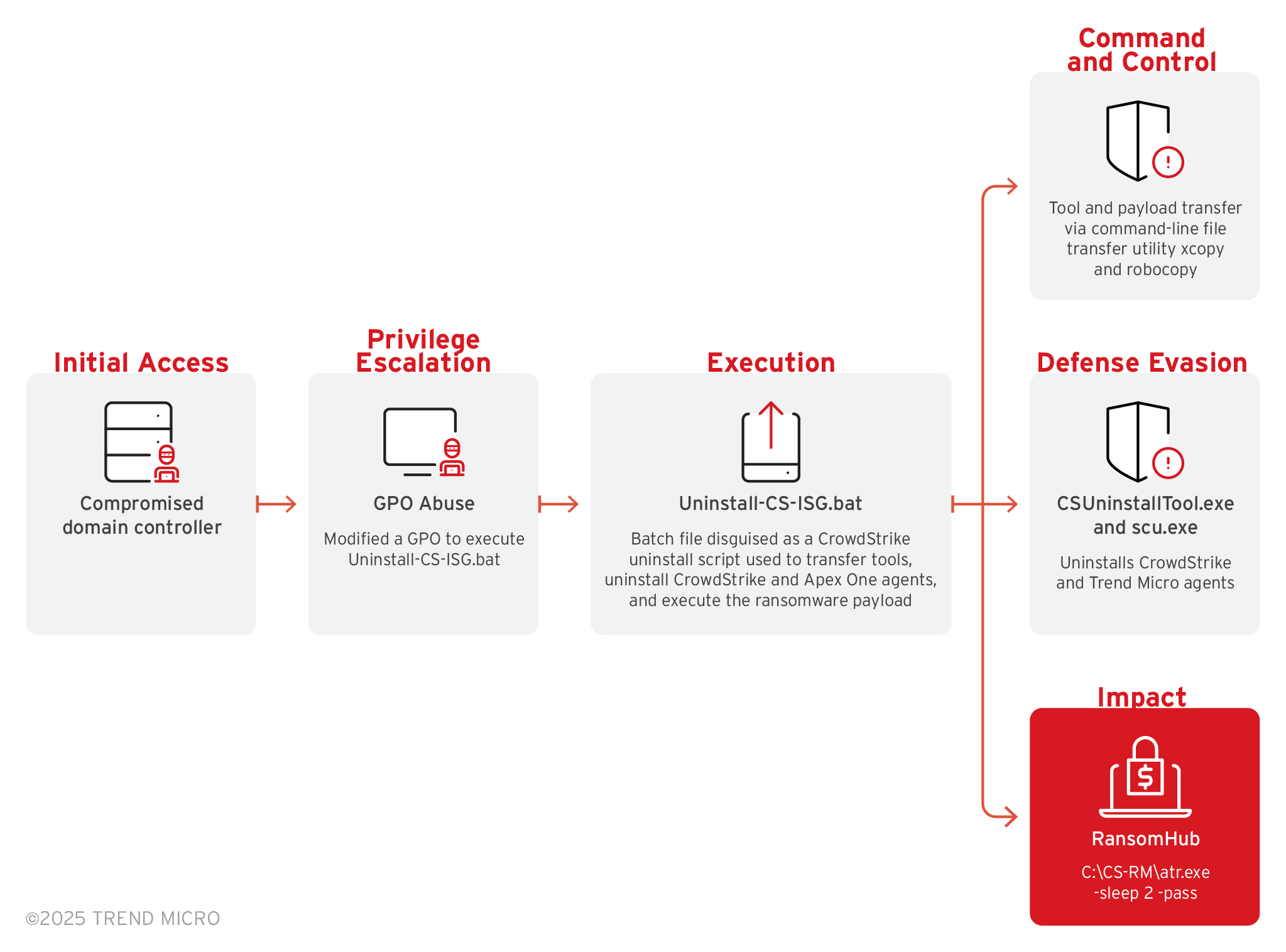 Initial Access

Compromised domain controller

Privilege Escalation

GPO Abuse

Modified a GPO to execute Uninstall-CS-ISG.bat

Execution

Uninstall-CS-ISG.bat

Batch file disguised as a CrowdStrike uninstall script used to transfer tools, uninstall CrowdStrike and Apex One agents, and execute the ransomware payload

Command and Control

Tool and payload transfer via command-line file transfer utility xcopy and robocopy

Defense Evasion

CSUninstallTool.exe and scu.exe

Uninstalls CrowdStrike and Trend Micro agents

Impact

RansomHub

C:\CS-RM\atr.exe -sleep 2 -pass

©2025 TREND MICRO